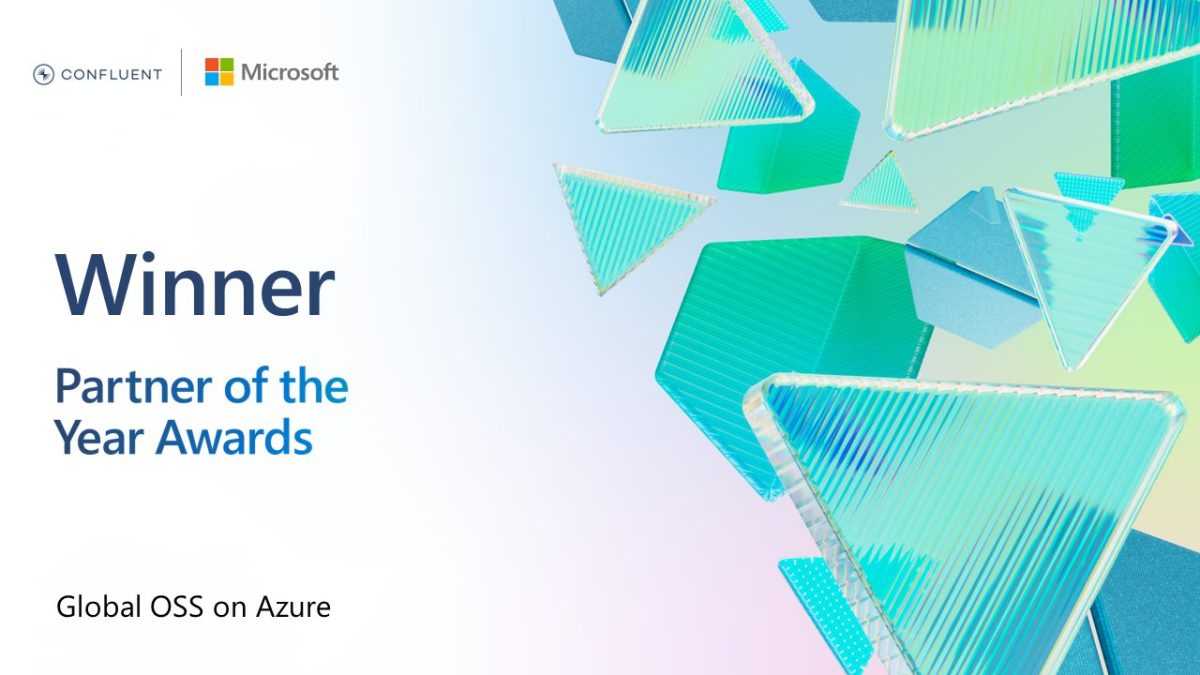 CONFLUENT
Microsoft

Winner

Partner of the Year Awards

Global OSS on Azure